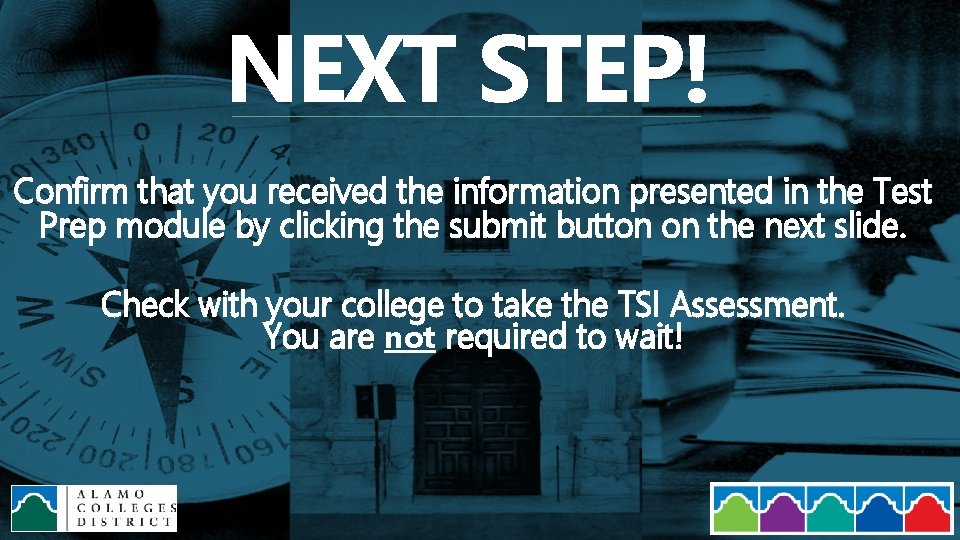 NEXT STEP!

Confirm that you received the information presented in the Test Prep module by clicking the submit button on the next slide.

Check with your college to take the TSI Assessment. You are not required to wait!

ALAMO COLLEGES DISTRICT